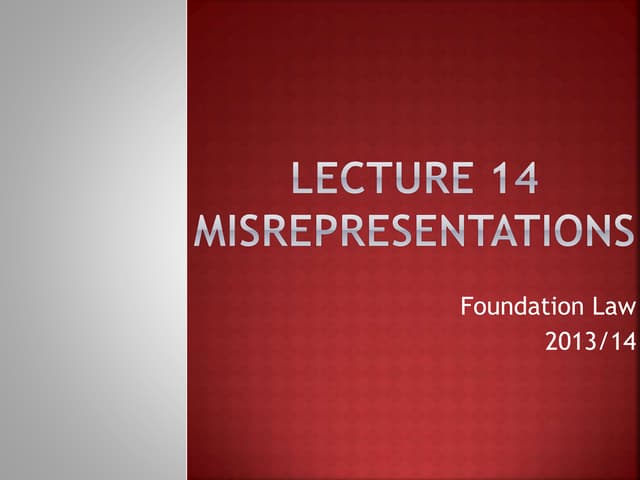 LECTURE 14
MISREPRESENTATIONS

Foundation Law
2013/14